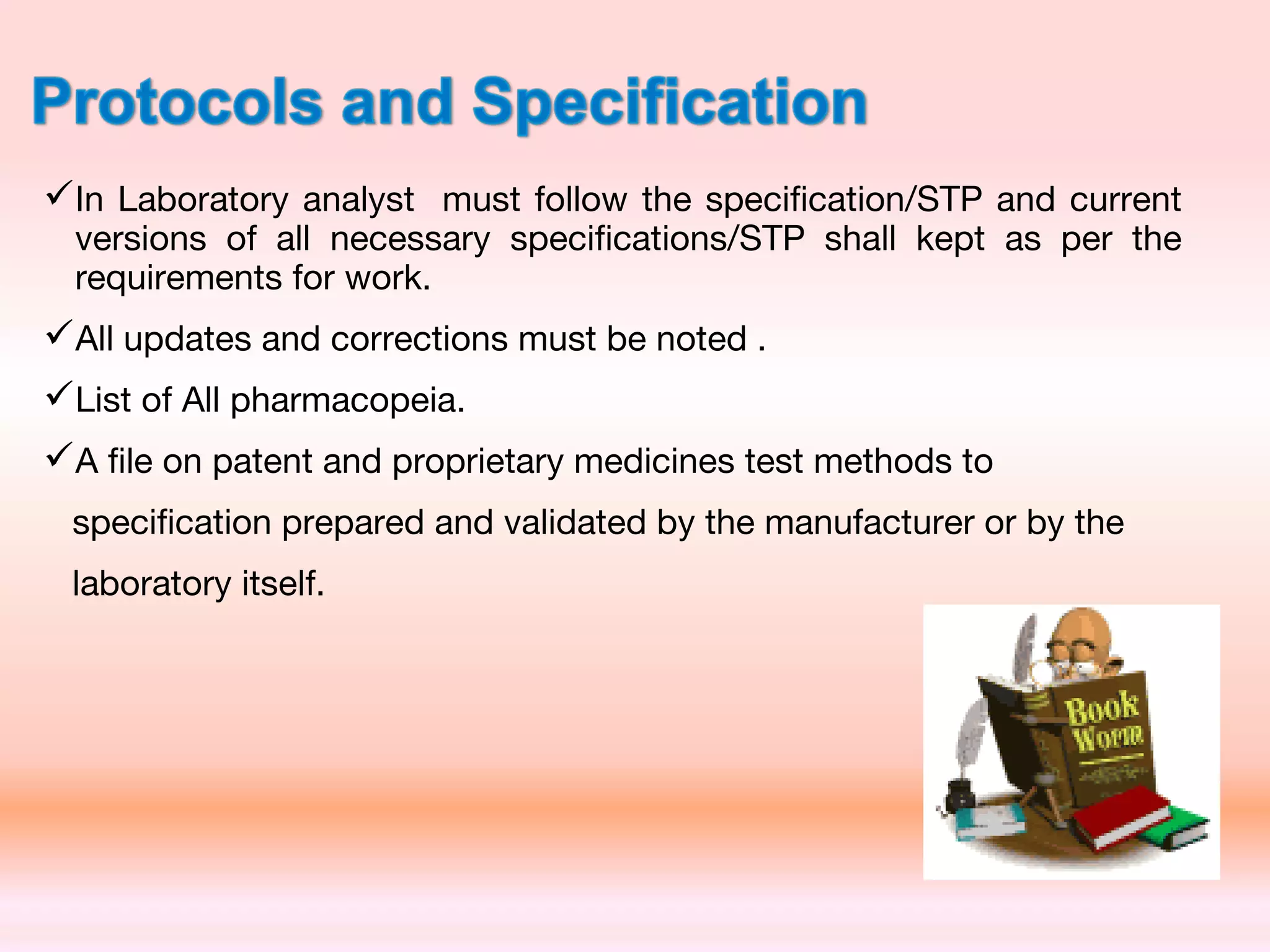 Protocols and Specification

✓In Laboratory analyst must follow the specification/STP and current versions of all necessary specifications/STP shall kept as per the requirements for work.

✓All updates and corrections must be noted .

✓List of All pharmacopeia.

✓A file on patent and proprietary medicines test methods to specification prepared and validated by the manufacturer or by the laboratory itself.

Book Worm